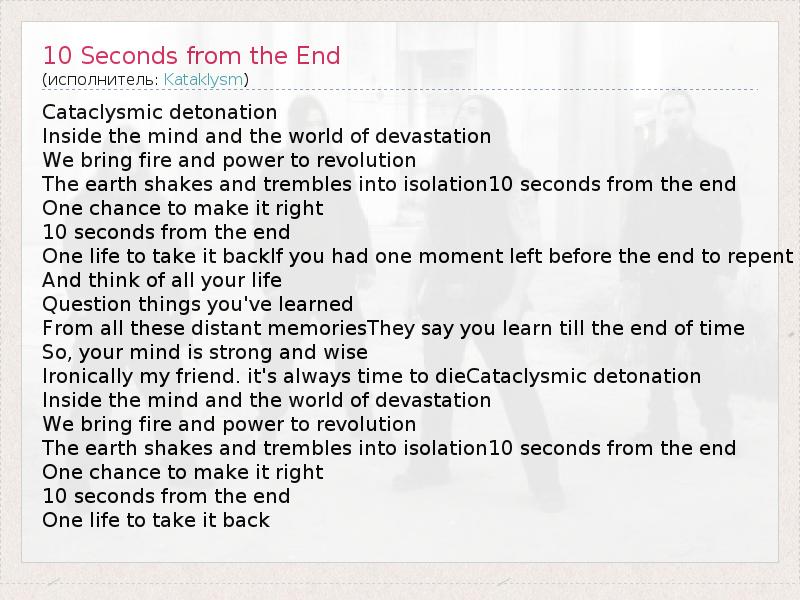 10 Seconds from the End
(исполнитель: Kataklysm)

Cataclysmic detonation
Inside the mind and the world of devastation
We bring fire and power to revolution
The earth shakes and trembles into isolation10 seconds from the end
One chance to make it right
10 seconds from the end
One life to take it backIf you had one moment left before the end to repent
And think of all your life
Question things you've learned
From all these distant memoriesThey say you learn till the end of time
So, your mind is strong and wise
Ironically my friend. it's always time to dieCataclysmic detonation
Inside the mind and the world of devastation
We bring fire and power to revolution
The earth shakes and trembles into isolation10 seconds from the end
One chance to make it right
10 seconds from the end
One life to take it back